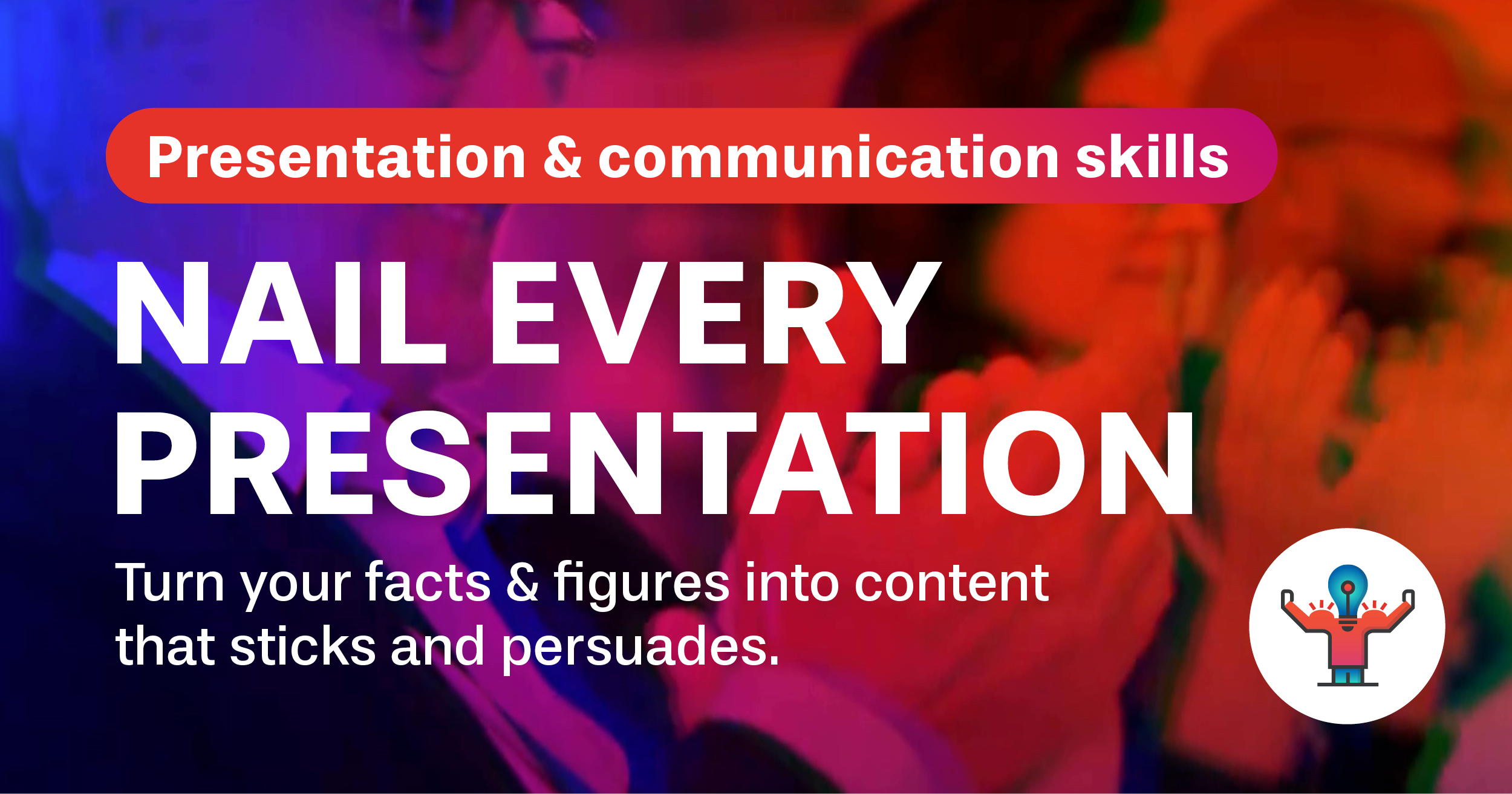 Presentation & communication skills

NAIL EVERY PRESENTATION

Turn your facts & figures into content that sticks and persuades.